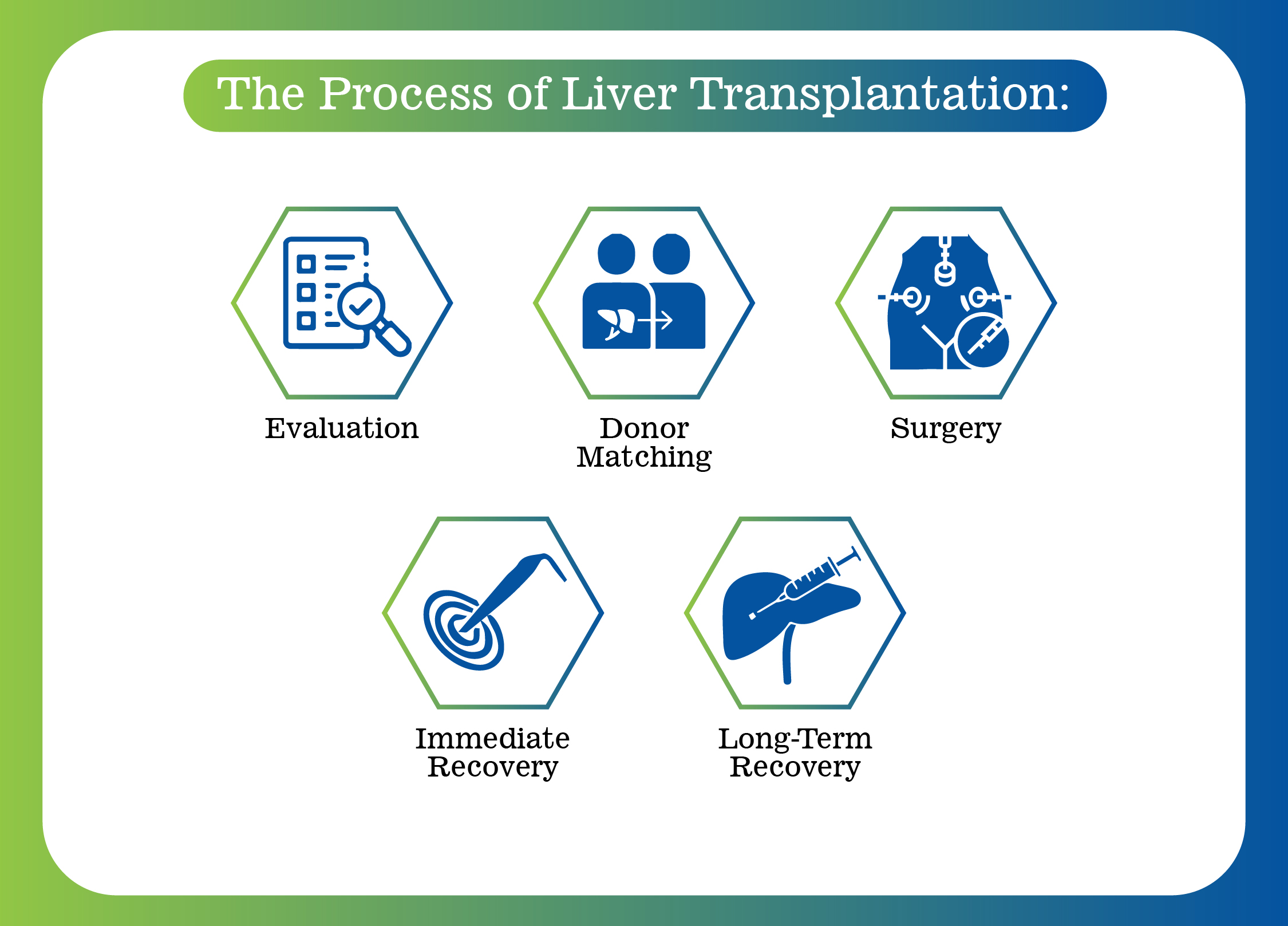 The Process of Liver Transplantation:

Evaluation

Donor Matching

Surgery

Immediate Recovery

Long-Term Recovery